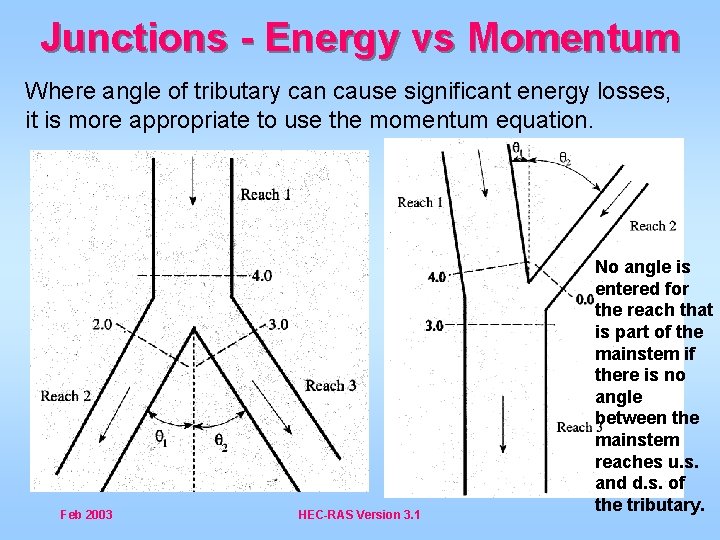 Junctions - Energy vs Momentum

Where angle of tributary can cause significant energy losses, it is more appropriate to use the momentum equation.

Reach 1
4.0
2.0
3.0
Reach 2
Reach 3
$\theta_1$
$\theta_2$

$\theta_1$
$\theta_2$
Reach 1
Reach 2
4.0
0.0
3.0
Reach 3

No angle is entered for the reach that is part of the mainstem if there is no angle between the mainstem reaches u.s. and d.s. of the tributary.

Feb 2003
HEC-RAS Version 3.1